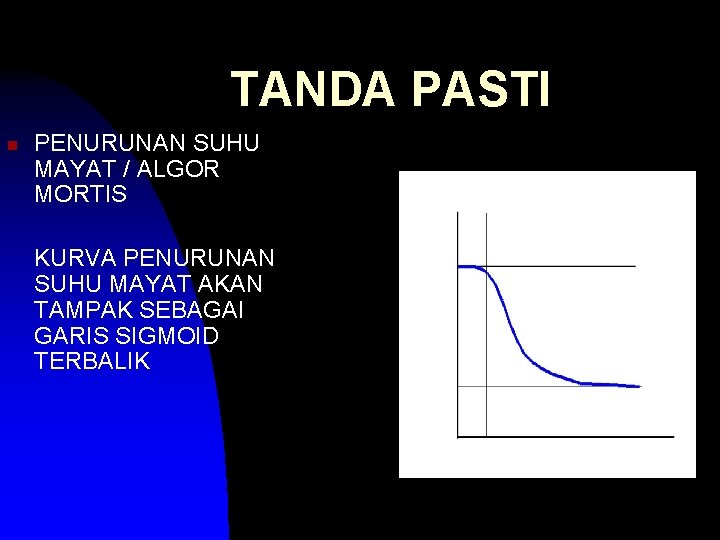 TANDA PASTI

PENURUNAN SUHU MAYAT / ALGOR MORTIS

KURVA PENURUNAN SUHU MAYAT AKAN TAMPAK SEBAGAI GARIS SIGMOID TERBALIK